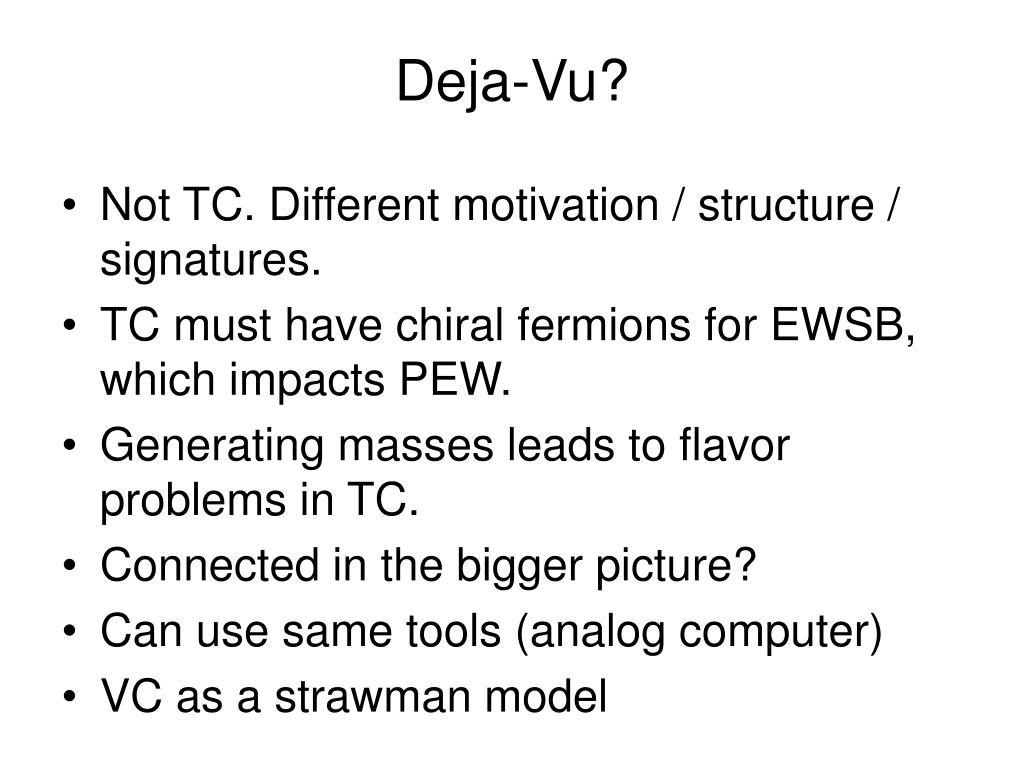 Deja-Vu?

• Not TC. Different motivation / structure / signatures.
• TC must have chiral fermions for EWSB, which impacts PEW.
• Generating masses leads to flavor problems in TC.
• Connected in the bigger picture?
• Can use same tools (analog computer)
• VC as a strawman model